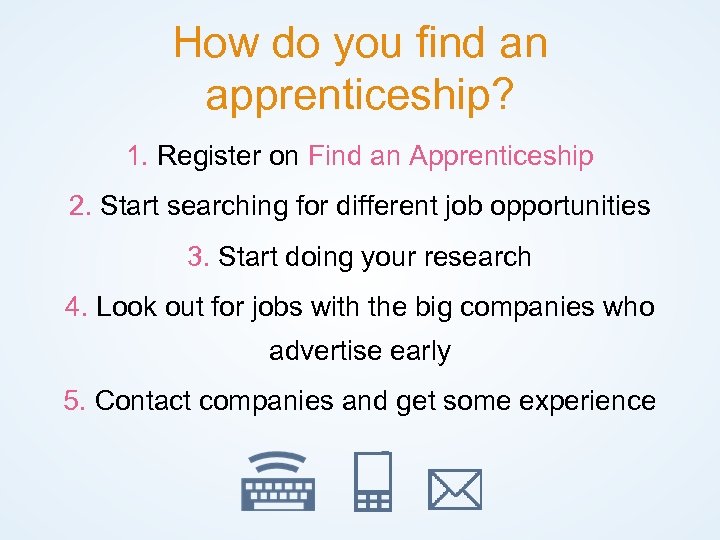 How do you find an apprenticeship?

1. Register on Find an Apprenticeship

2. Start searching for different job opportunities

3. Start doing your research

4. Look out for jobs with the big companies who advertise early

5. Contact companies and get some experience